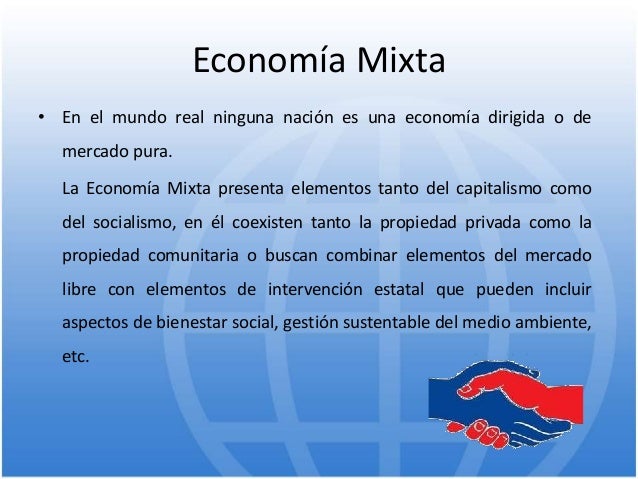 Economía Mixta

• En el mundo real ninguna nación es una economía dirigida o de mercado pura.

La Economía Mixta presenta elementos tanto del capitalismo como del socialismo, en él coexisten tanto la propiedad privada como la propiedad comunitaria o buscan combinar elementos del mercado libre con elementos de intervención estatal que pueden incluir aspectos de bienestar social, gestión sustentable del medio ambiente, etc.